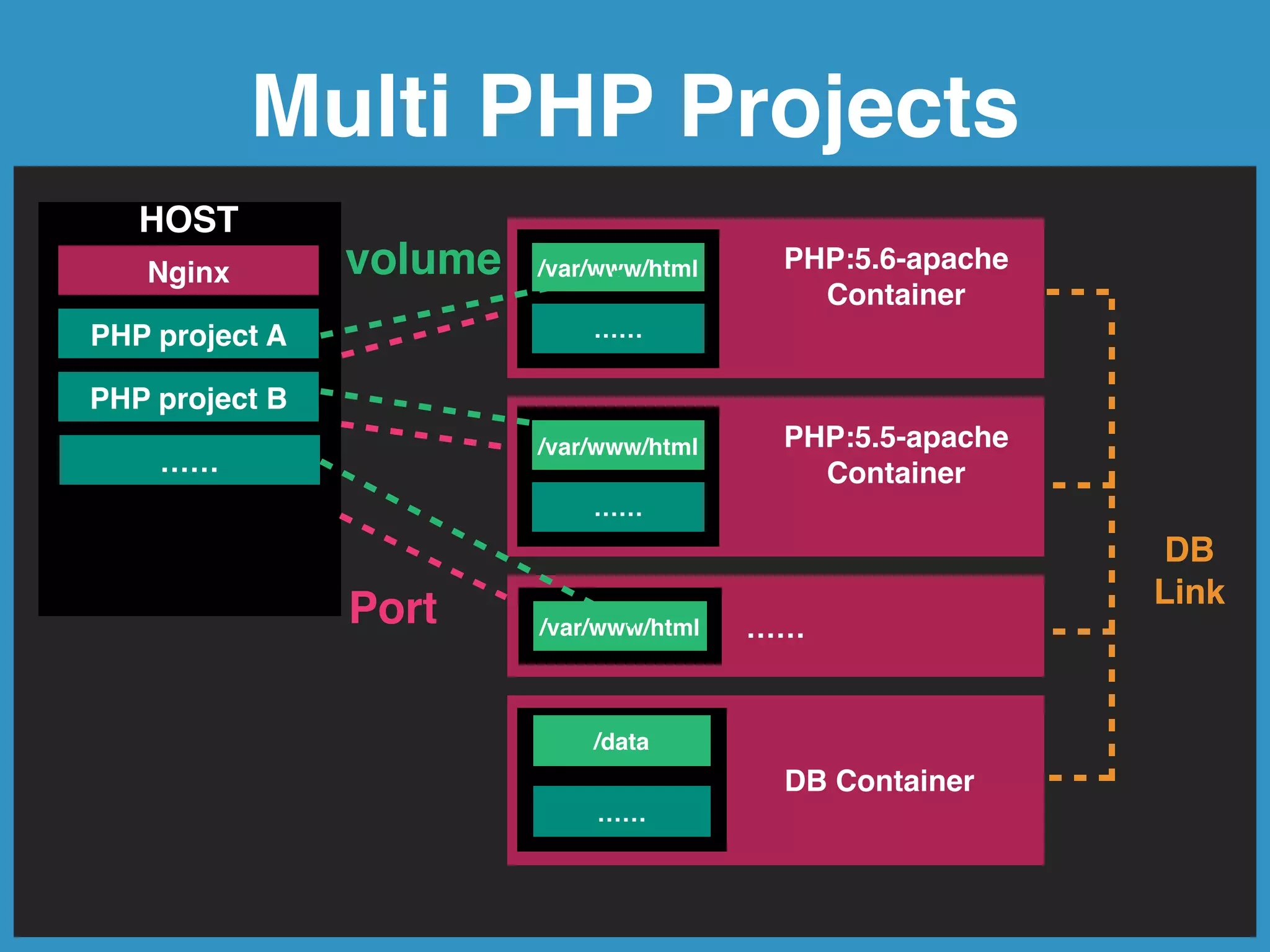 Multi PHP Projects

HOST

Nginx

PHP project A

PHP project B

……

volume

Port

/var/www/html

……

PHP:5.6-apache Container

/var/www/html

……

PHP:5.5-apache Container

/var/www/html

……

/data

……

DB Container

DB Link